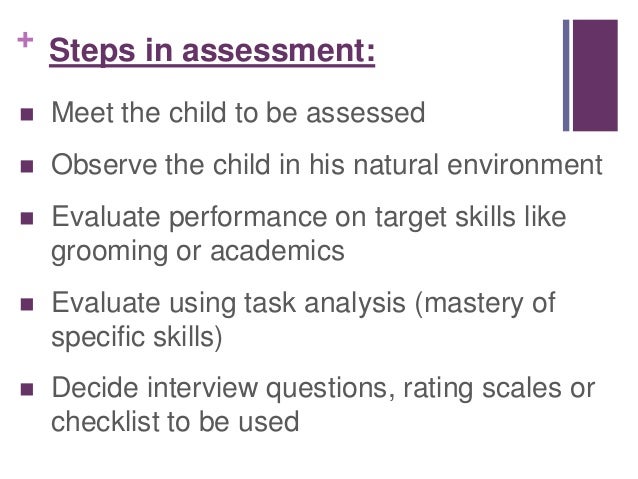 + Steps in assessment:

■ Meet the child to be assessed

■ Observe the child in his natural environment

■ Evaluate performance on target skills like grooming or academics

■ Evaluate using task analysis (mastery of specific skills)

■ Decide interview questions, rating scales or checklist to be used